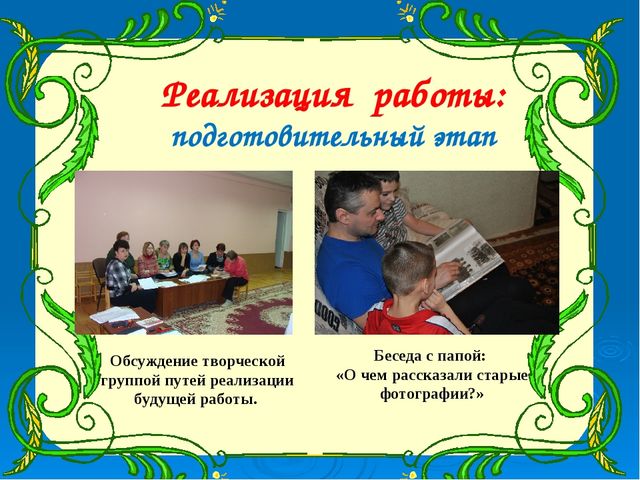 Реализация работы:
подготовительный этап

Обсуждение творческой группой путей реализации будущей работы.

Беседа с папой:
«О чем рассказали старые фотографии?»